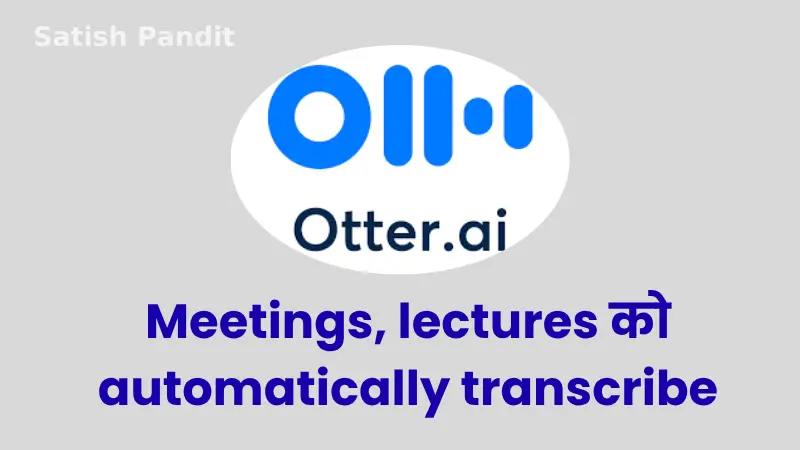 Satish Pandit

Otter.ai

Meetings, lectures को automatically transcribe